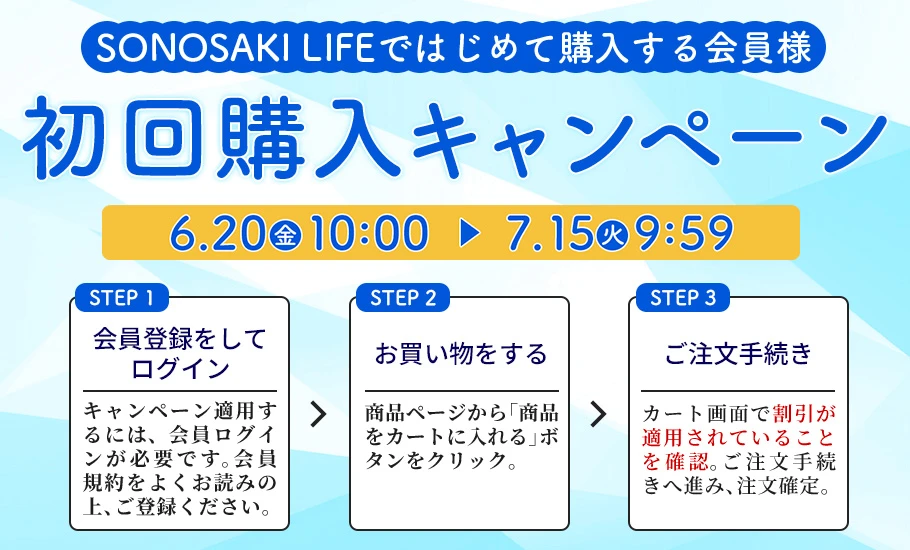 SONOSAKI LIFEではじめて購入する会員様

初回購入キャンペーン

6.20金10:00 ▶ 7.15火9:59

STEP 1

会員登録をしてログイン

キャンペーン適用するには、会員ログインが必要です。会員規約をよくお読みの上、ご登録ください。

STEP 2

お買い物をする

商品ページから「商品をカートに入れる」ボタンをクリック。

STEP 3

ご注文手続き

カート画面で割引が適用されていることを確認。ご注文手続きへ進み、注文確定。